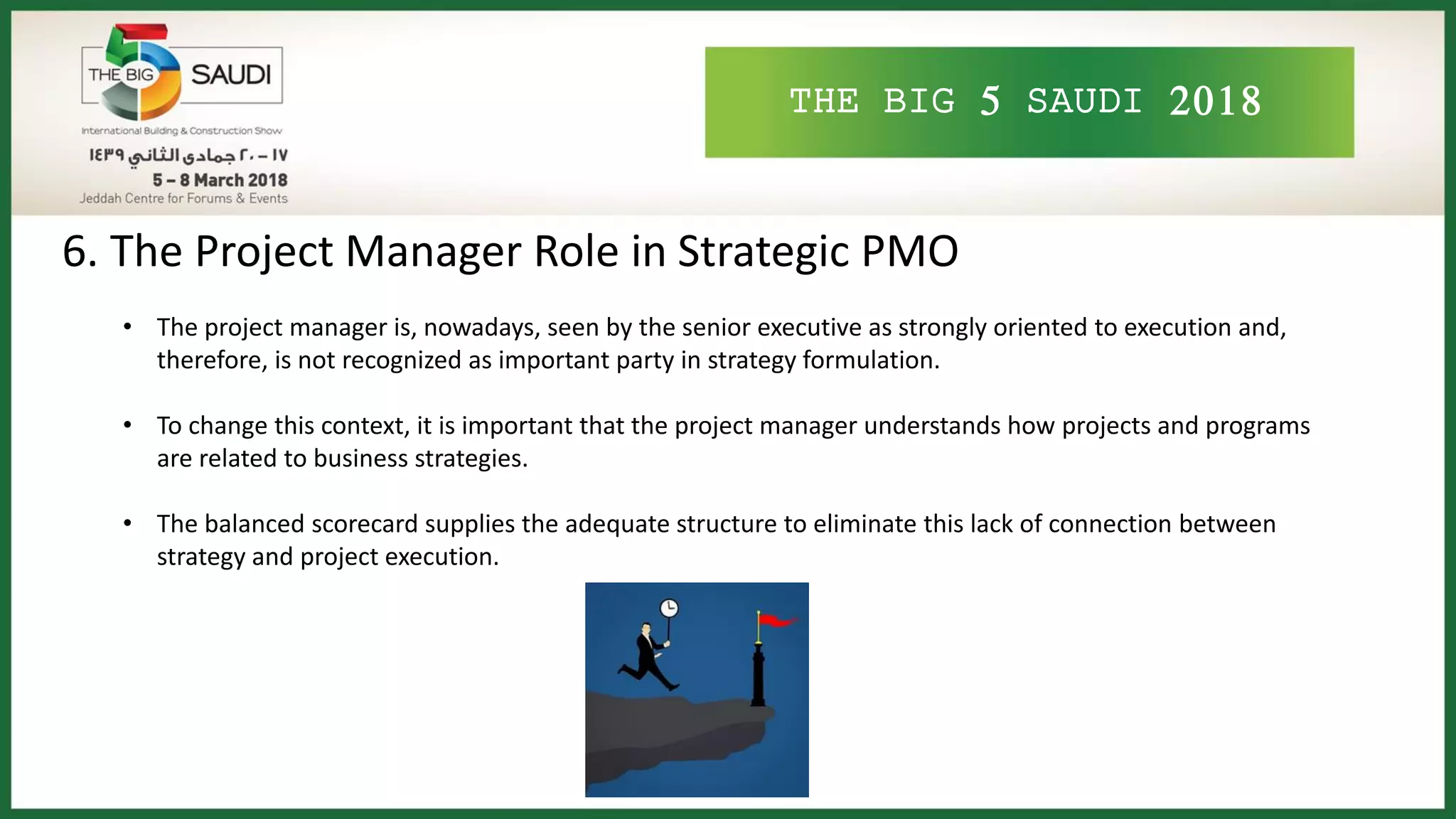 THE BIG 5 SAUDI

International Building & Construction Show

١٧ – ٢٠ جمادى الثاني ١٤٣٩

5 – 8 March 2018

Jeddah Centre for Forums & Events

THE BIG 5 SAUDI 2018

6. The Project Manager Role in Strategic PMO

• The project manager is, nowadays, seen by the senior executive as strongly oriented to execution and, therefore, is not recognized as important party in strategy formulation.

• To change this context, it is important that the project manager understands how projects and programs are related to business strategies.

• The balanced scorecard supplies the adequate structure to eliminate this lack of connection between strategy and project execution.